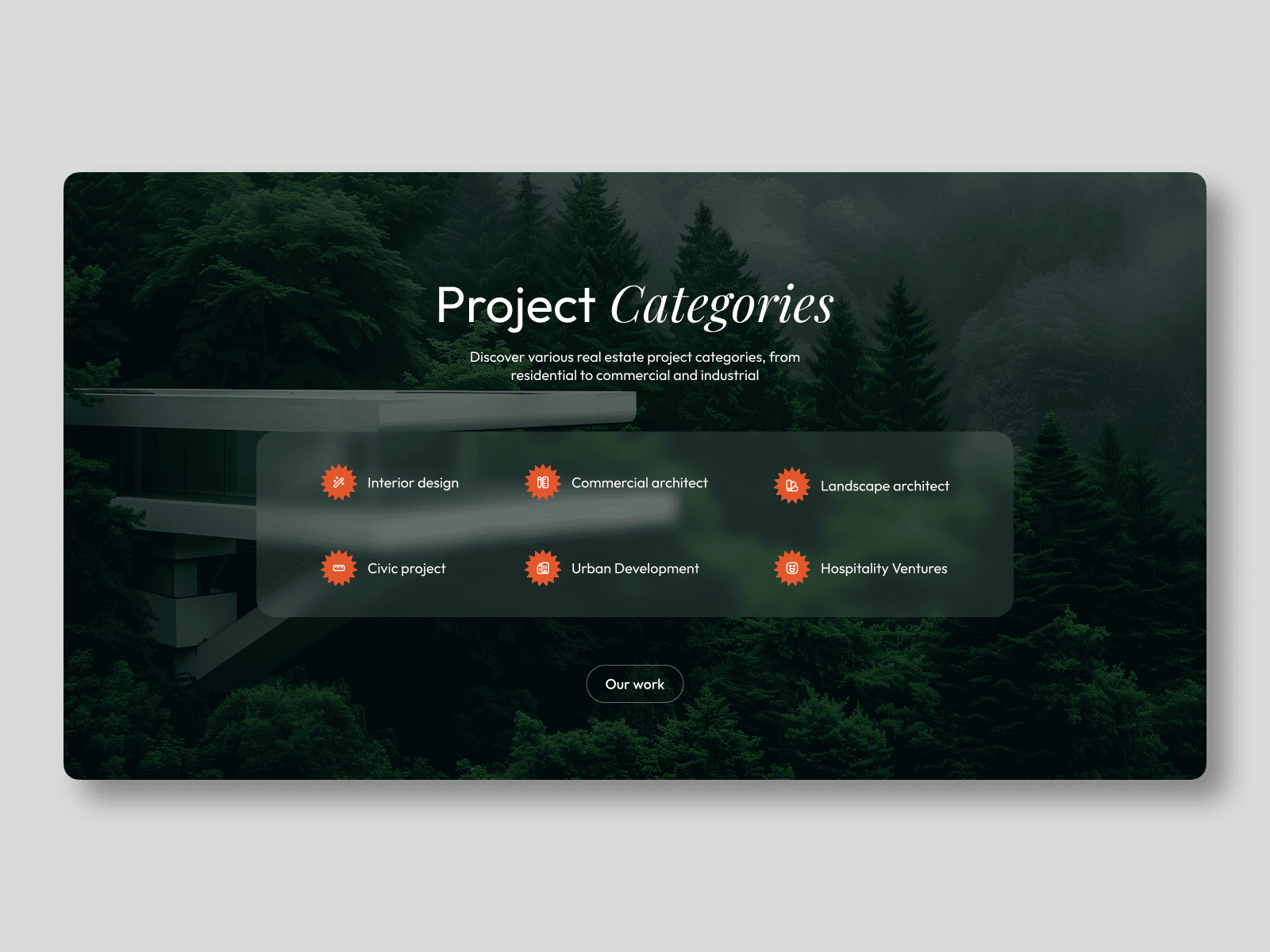 Project Categories

Discover various real estate project categories, from residential to commercial and industrial

Interior design

Commercial architect

Landscape architect

Civic project

Urban Development

Hospitality Ventures

Our work